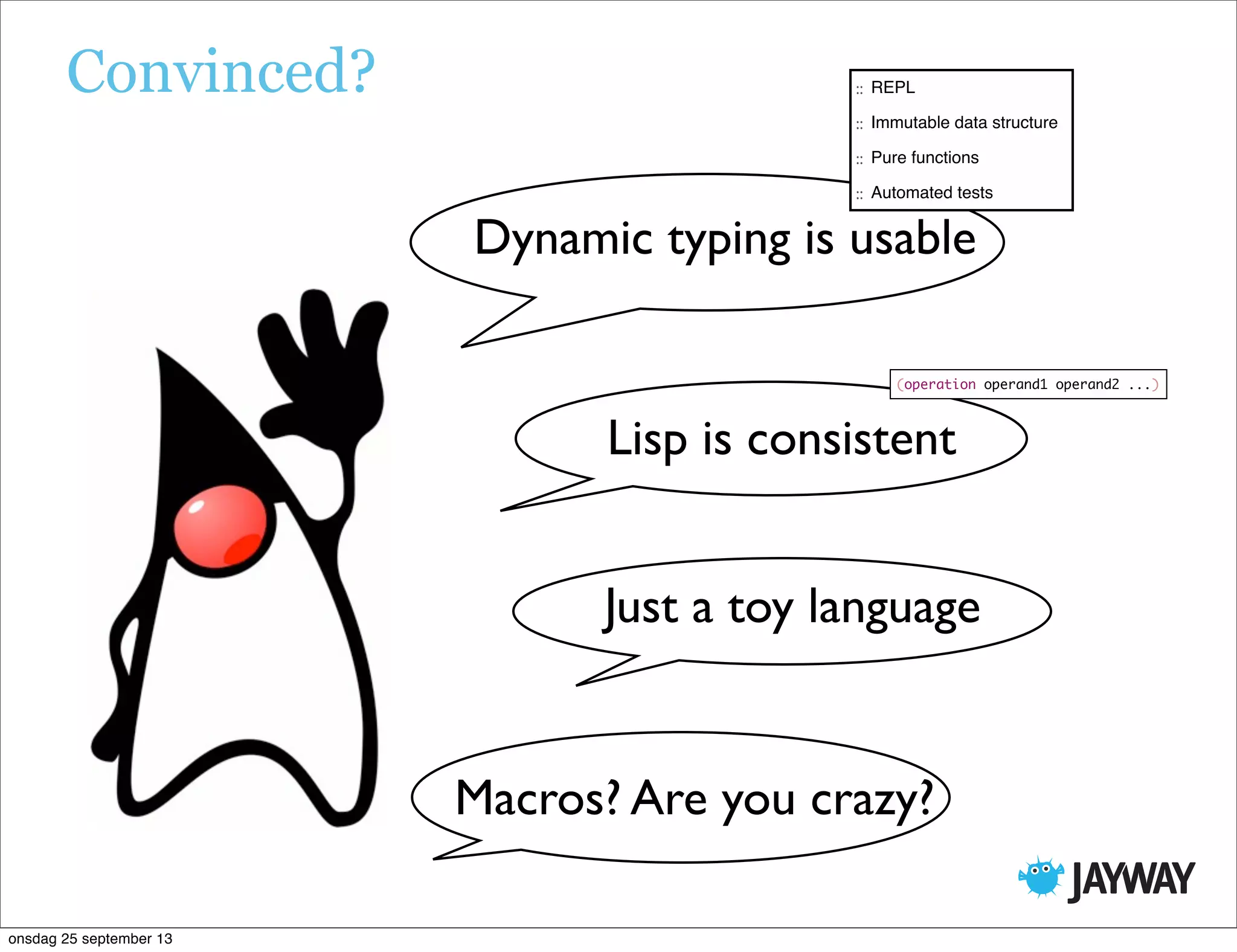 Convinced?

:: REPL
:: Immutable data structure
:: Pure functions
:: Automated tests

Dynamic typing is usable

(operation operand1 operand2 ...)

Lisp is consistent

Just a toy language

Macros? Are you crazy?

JAYWAY

onsdag 25 september 13